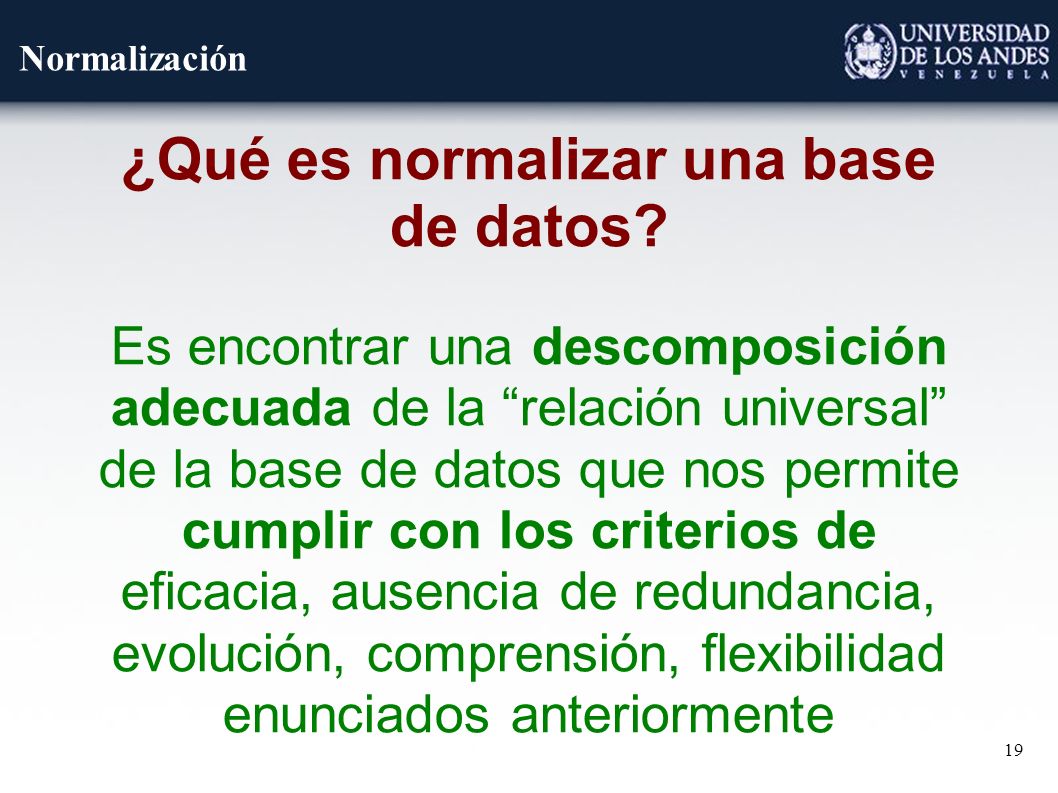 Normalización

UNIVERSIDAD DE LOS ANDES VENEZUELA

¿Qué es normalizar una base de datos?

Es encontrar una descomposición adecuada de la “relación universal” de la base de datos que nos permite cumplir con los criterios de eficacia, ausencia de redundancia, evolución, comprensión, flexibilidad enunciados anteriormente

19